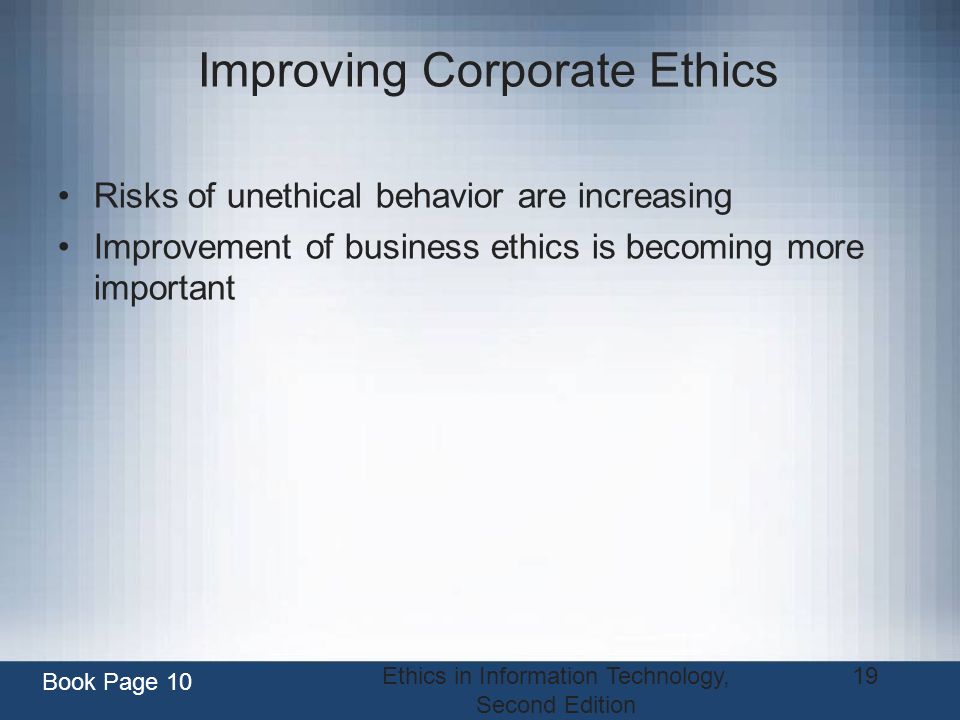 Improving Corporate Ethics

• Risks of unethical behavior are increasing
• Improvement of business ethics is becoming more important

Book Page 10

Ethics in Information Technology, Second Edition

19